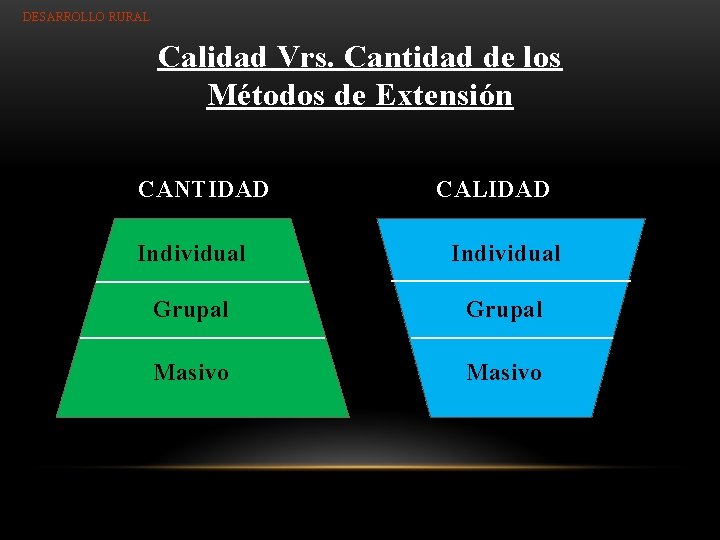 DESARROLLO RURAL

Calidad Vrs. Cantidad de los Métodos de Extensión

CANTIDAD

Individual

Grupal

Masivo

CALIDAD

Individual

Grupal

Masivo